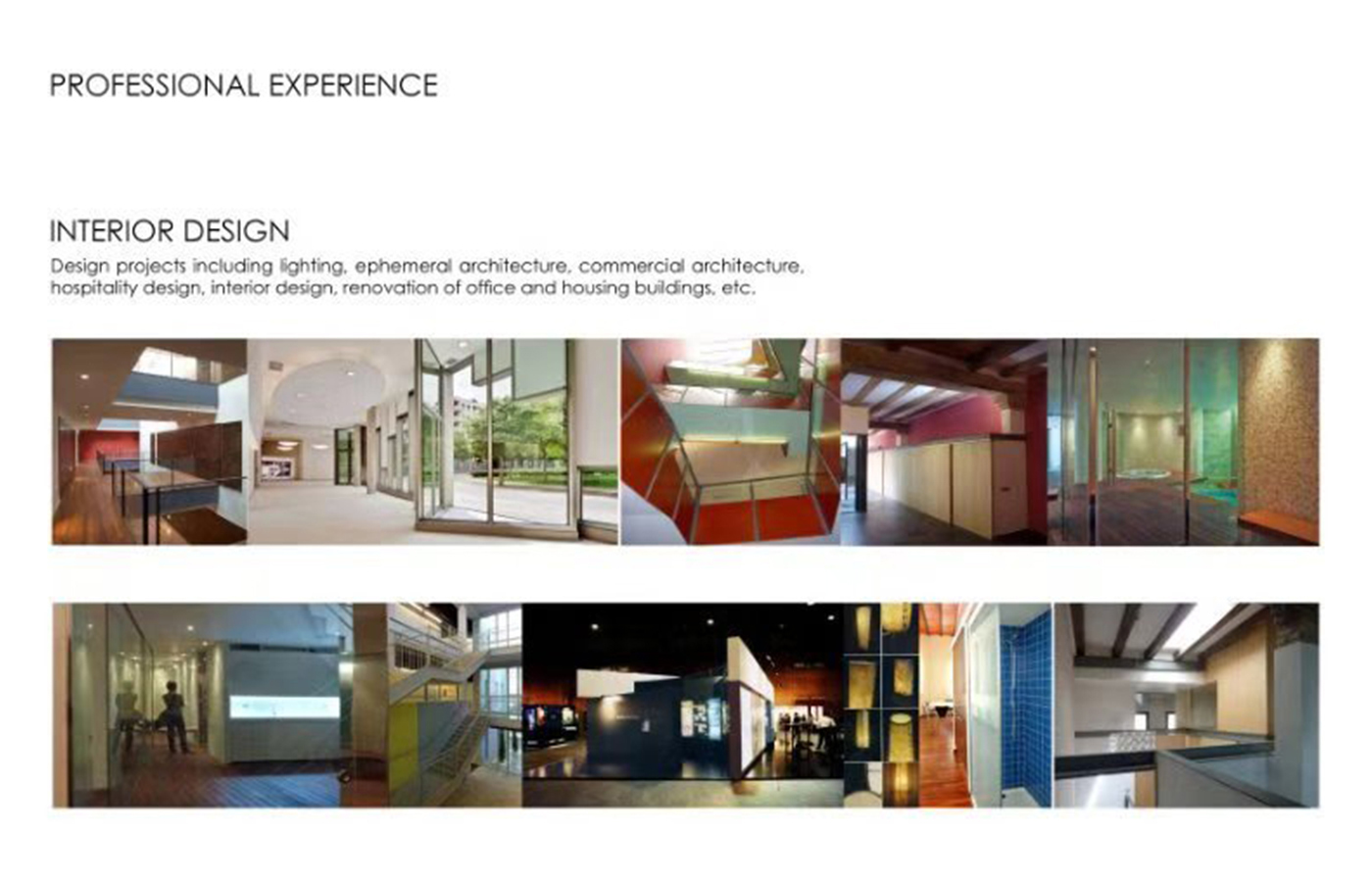 PROFESSIONAL EXPERIENCE

INTERIOR DESIGN
Design projects including lighting, ephemeral architecture, commercial architecture, hospitality design, interior design, renovation of office and housing buildings, etc.